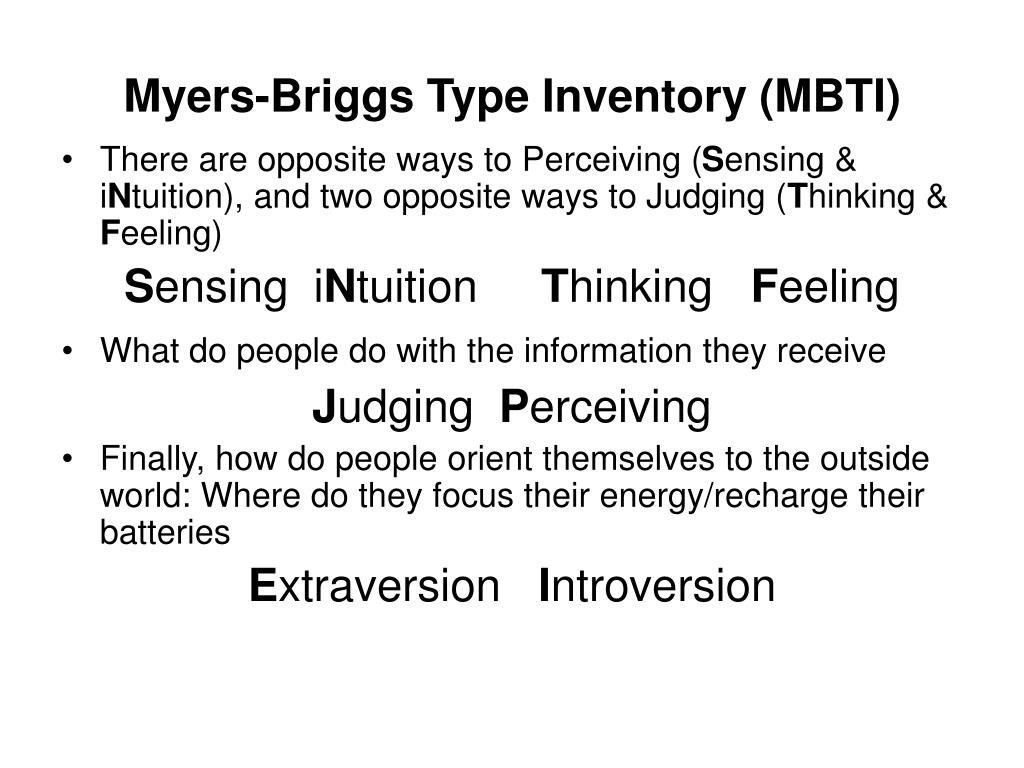 Myers-Briggs Type Inventory (MBTI)

• There are opposite ways to Perceiving (Sensing & iNtuition), and two opposite ways to Judging (Thinking & Feeling)

Sensing iNtuition Thinking Feeling

• What do people do with the information they receive

Judging Perceiving

• Finally, how do people orient themselves to the outside world: Where do they focus their energy/recharge their batteries

Extraversion Introversion